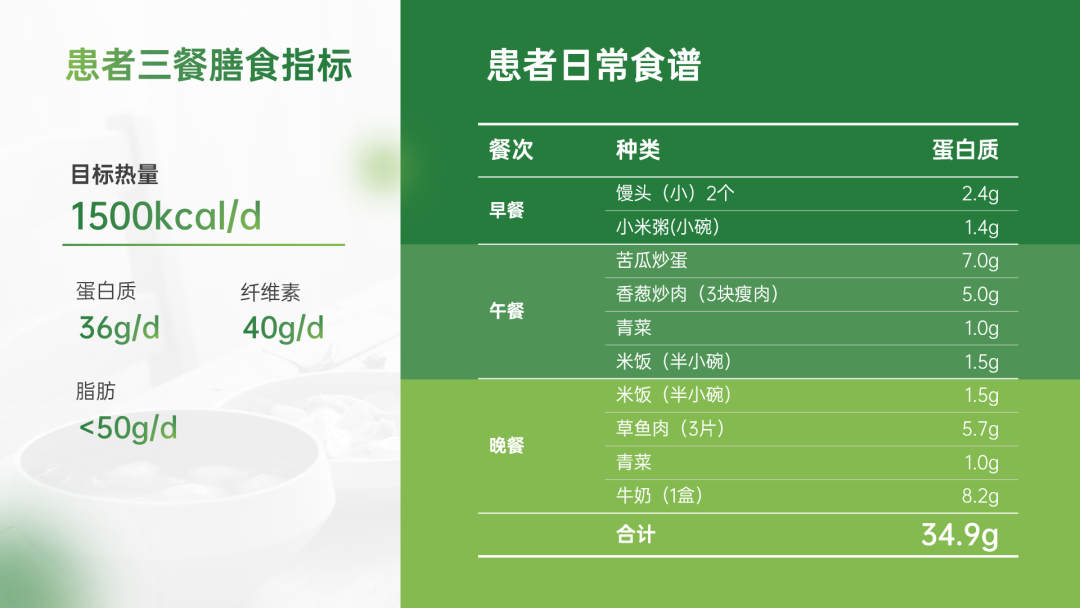 患者三餐膳食指标

目标热量
1500kcal/d

蛋白质
36g/d

纤维素
40g/d

脂肪
<50g/d

患者日常食谱

| 餐次 | 种类 | 蛋白质 |
|---|---|---|
| 早餐 | 馒头（小）2个 | 2.4g |
| | 小米粥(小碗) | 1.4g |
| 午餐 | 苦瓜炒蛋 | 7.0g |
| | 香葱炒肉（3块瘦肉） | 5.0g |
| | 青菜 | 1.0g |
| | 米饭（半小碗） | 1.5g |
| 晚餐 | 米饭（半小碗） | 1.5g |
| | 草鱼肉（3片） | 5.7g |
| | 青菜 | 1.0g |
| | 牛奶（1盒） | 8.2g |
| | 合计 | 34.9g |